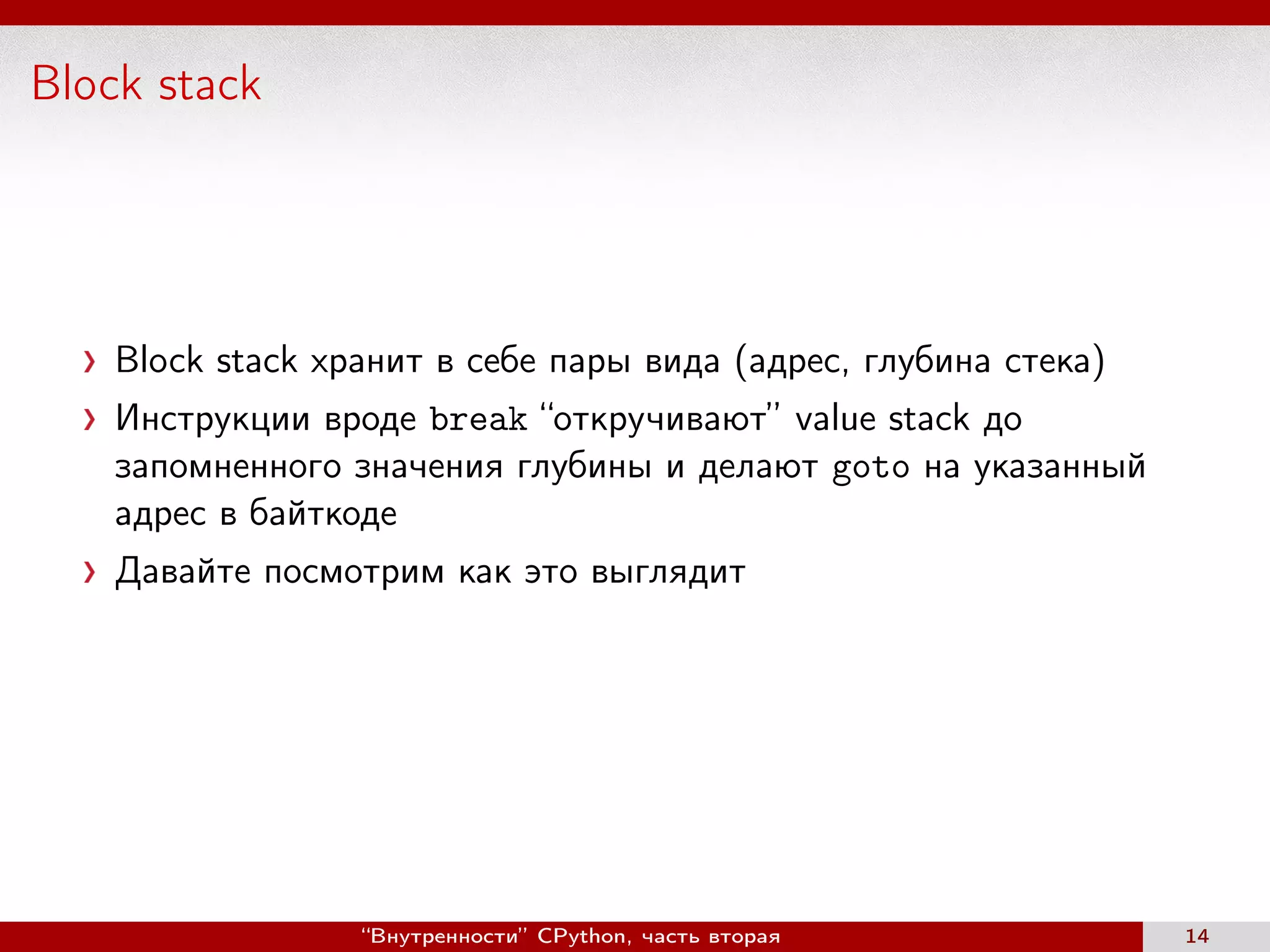 Block stack

› Block stack хранит в себе пары вида (адрес, глубина стека)

› Инструкции вроде break “откручивают” value stack до запомненного значения глубины и делают goto на указанный адрес в байткоде

› Давайте посмотрим как это выглядит

“Внутренности” CPython, часть вторая 14